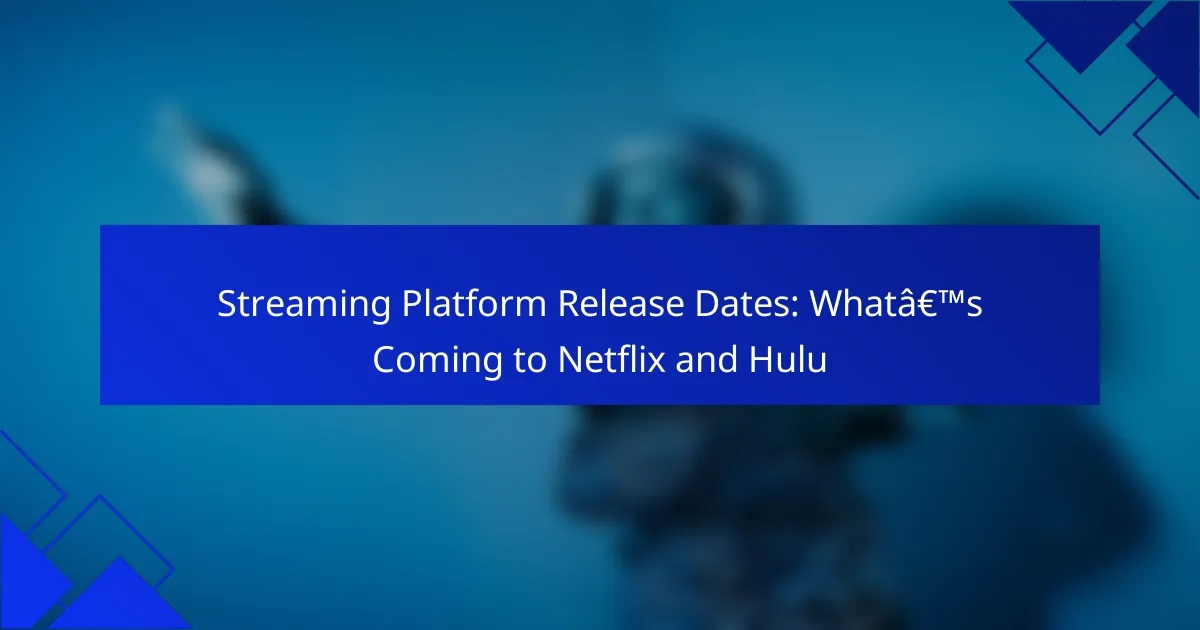 Streaming Platform Release Dates: Whatâ€™s Coming to Netflix and Hulu